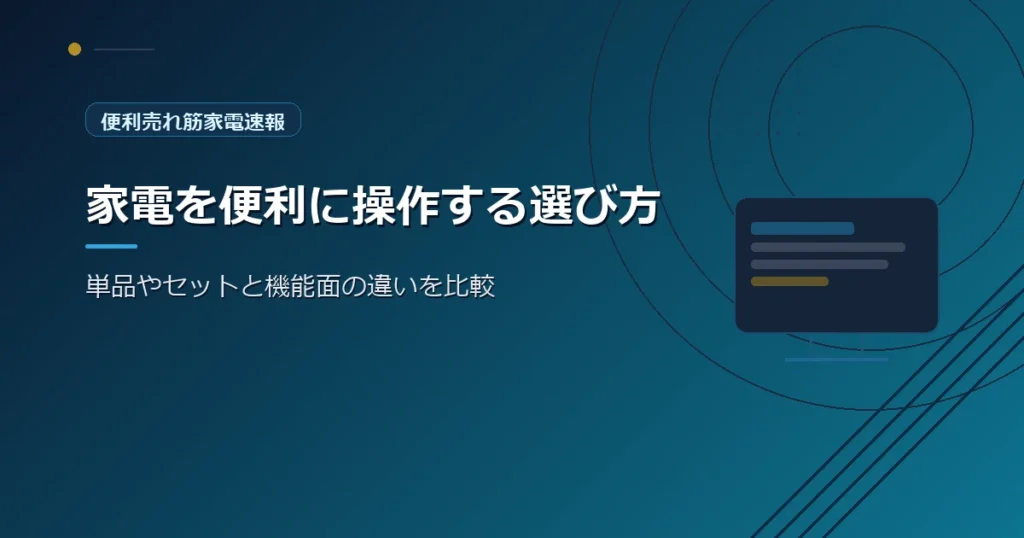 便利売れ筋家電速報

家電を便利に操作する選び方

単品やセットと機能面の違いを比較